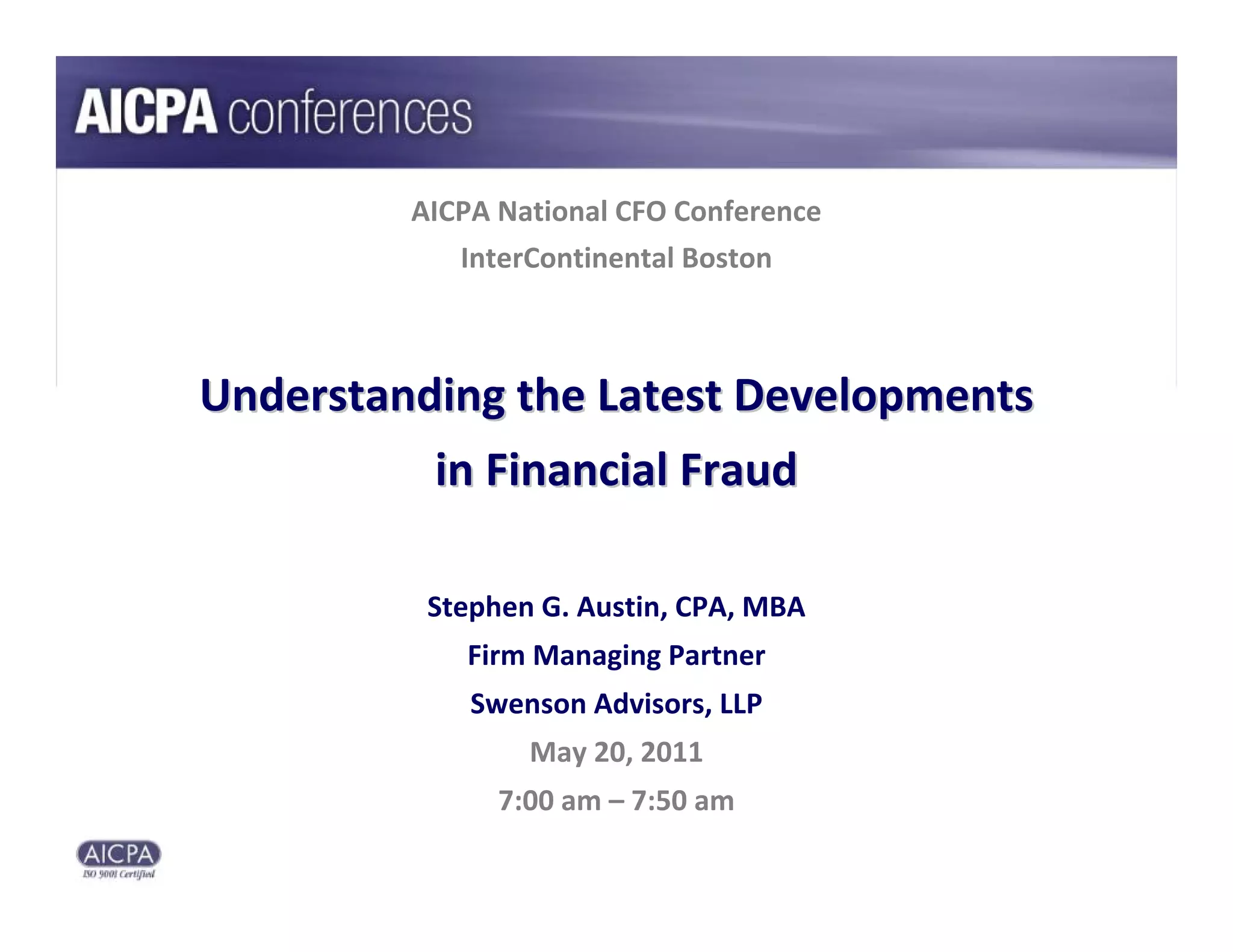 AICPA conferences

AICPA National CFO Conference

InterContinental Boston

Understanding the Latest Developments in Financial Fraud

Stephen G. Austin, CPA, MBA

Firm Managing Partner

Swenson Advisors, LLP

May 20, 2011

7:00 am – 7:50 am

AICPA
ISO 9001 Certified